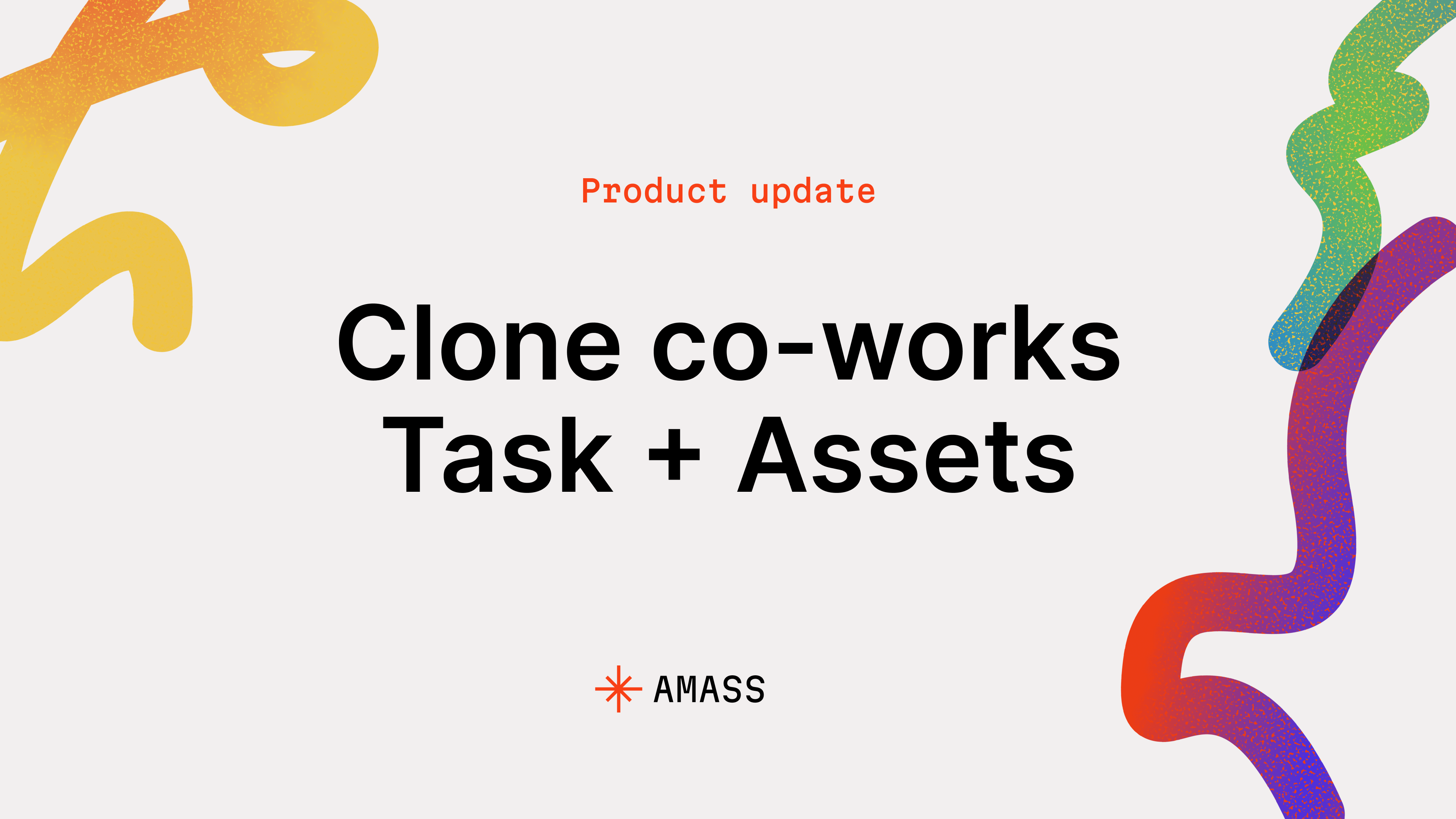 Product update

Clone co-works
Task + Assets

AMASS